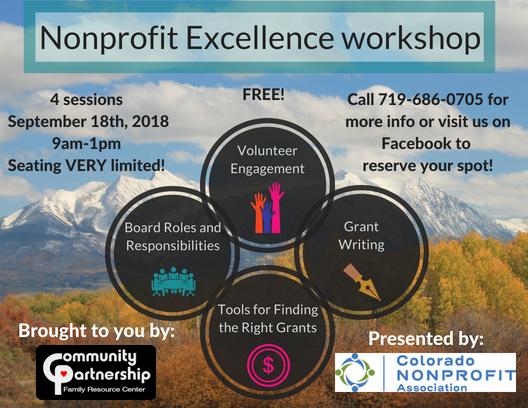 Nonprofit Excellence workshop

4 sessions
September 18th, 2018
9am-1pm
Seating VERY limited!

FREE!

Call 719-686-0705 for more info or visit us on Facebook to reserve your spot!

Volunteer Engagement

Board Roles and Responsibilities

Grant Writing

Tools for Finding the Right Grants

$

Brought to you by:

Community Partnership
Family Resource Center

Presented by:

Colorado NONPROFIT Association